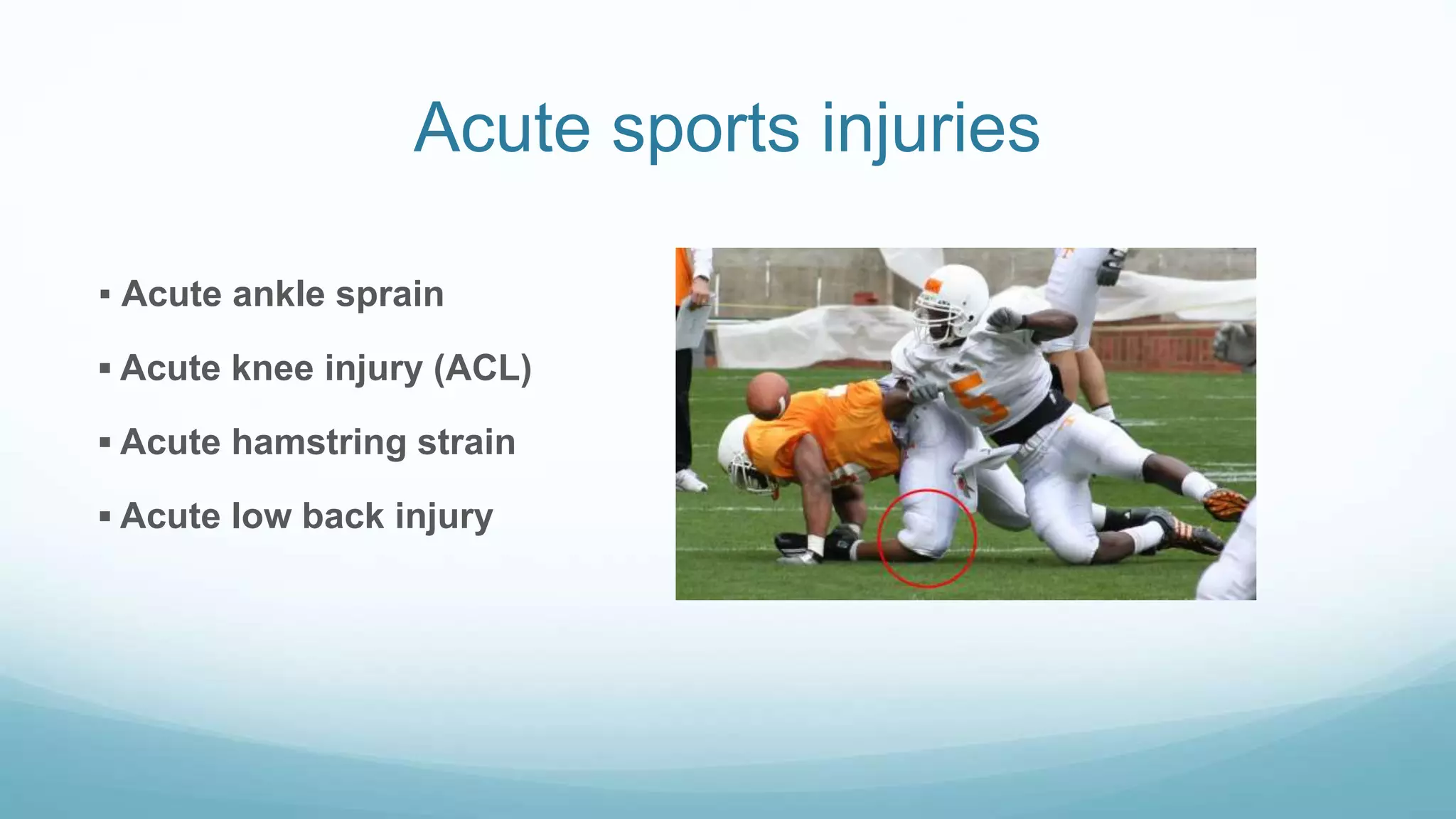 Acute sports injuries

▪ Acute ankle sprain

▪ Acute knee injury (ACL)

▪ Acute hamstring strain

▪ Acute low back injury

5